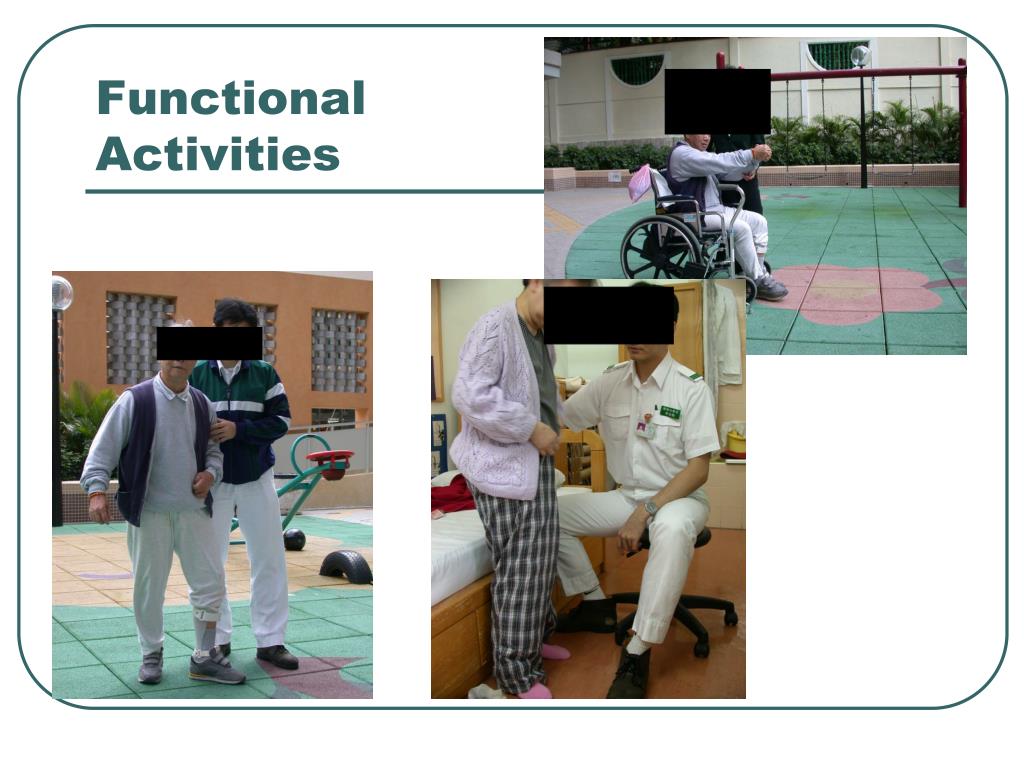 Functional Activities